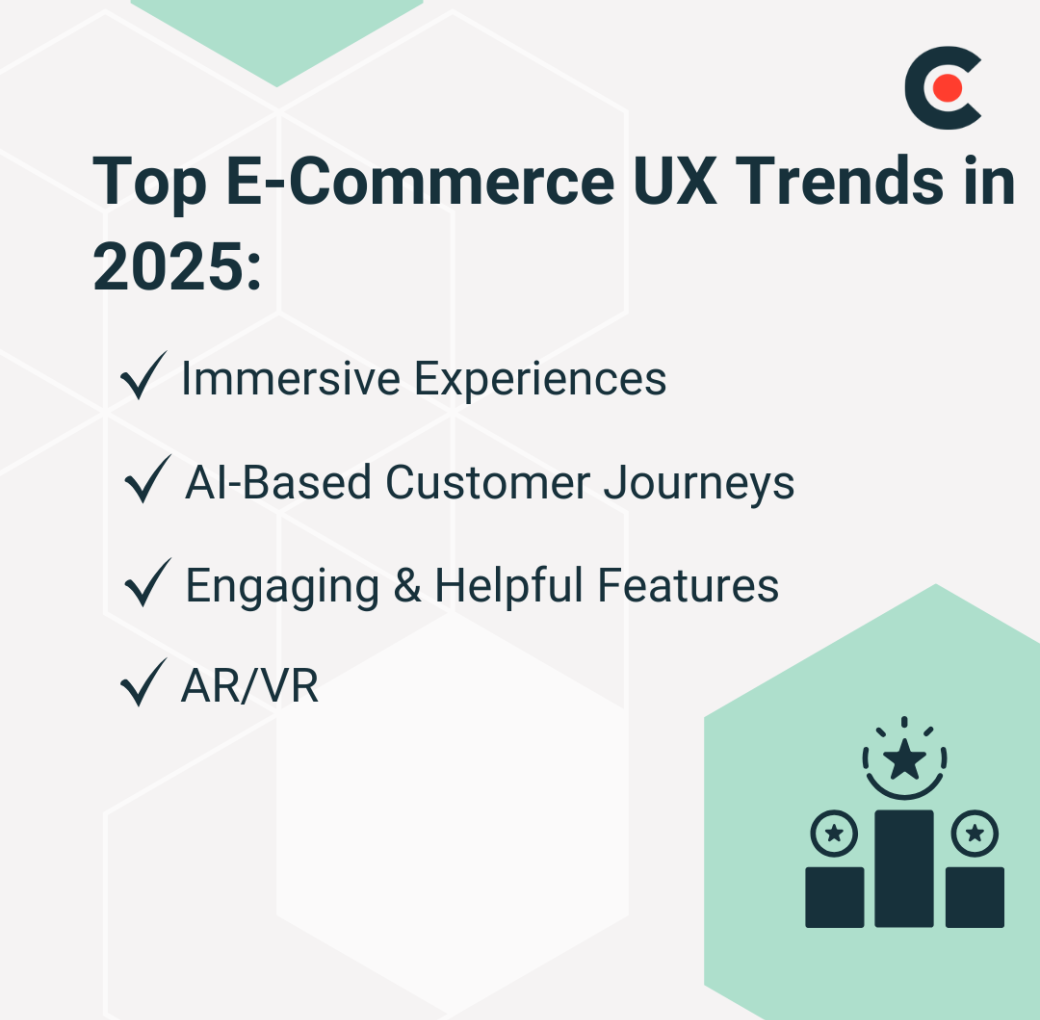 Top E-Commerce UX Trends in 2025:

✓ Immersive Experiences

✓ AI-Based Customer Journeys

✓ Engaging & Helpful Features

✓ AR/VR